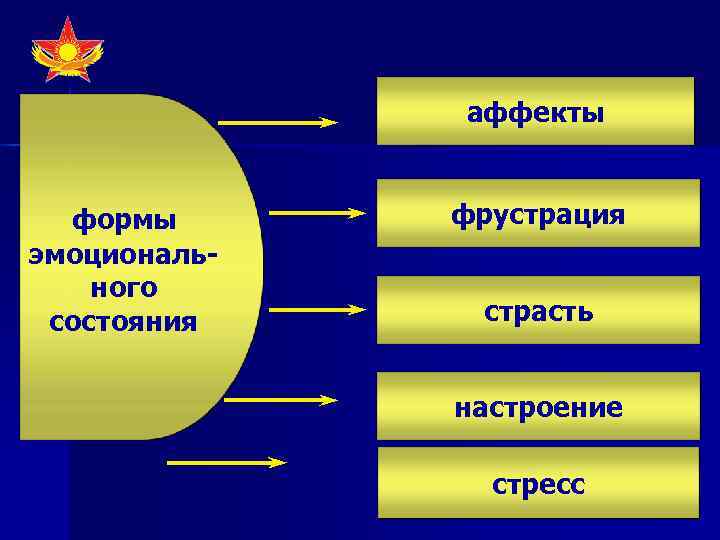 формы эмоционального состояния

аффекты

фрустрация

страсть

настроение

стресс